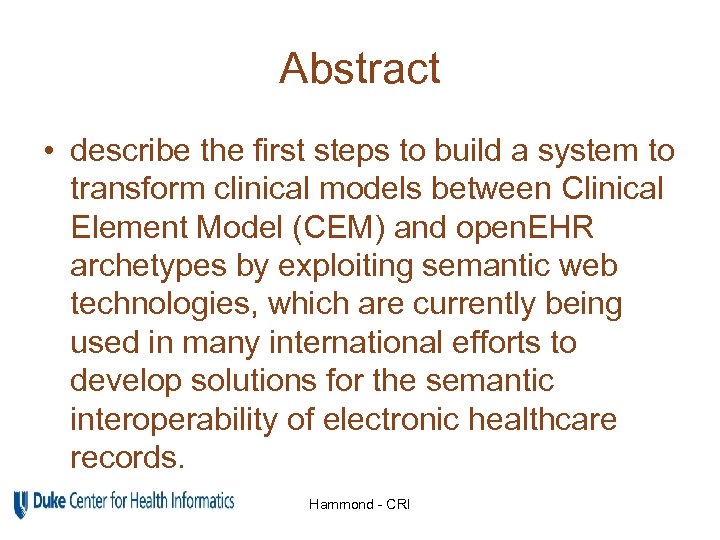 Abstract

• describe the first steps to build a system to transform clinical models between Clinical Element Model (CEM) and openEHR archetypes by exploiting semantic web technologies, which are currently being used in many international efforts to develop solutions for the semantic interoperability of electronic healthcare records.

Duke Center for Health Informatics

Hammond - CRI